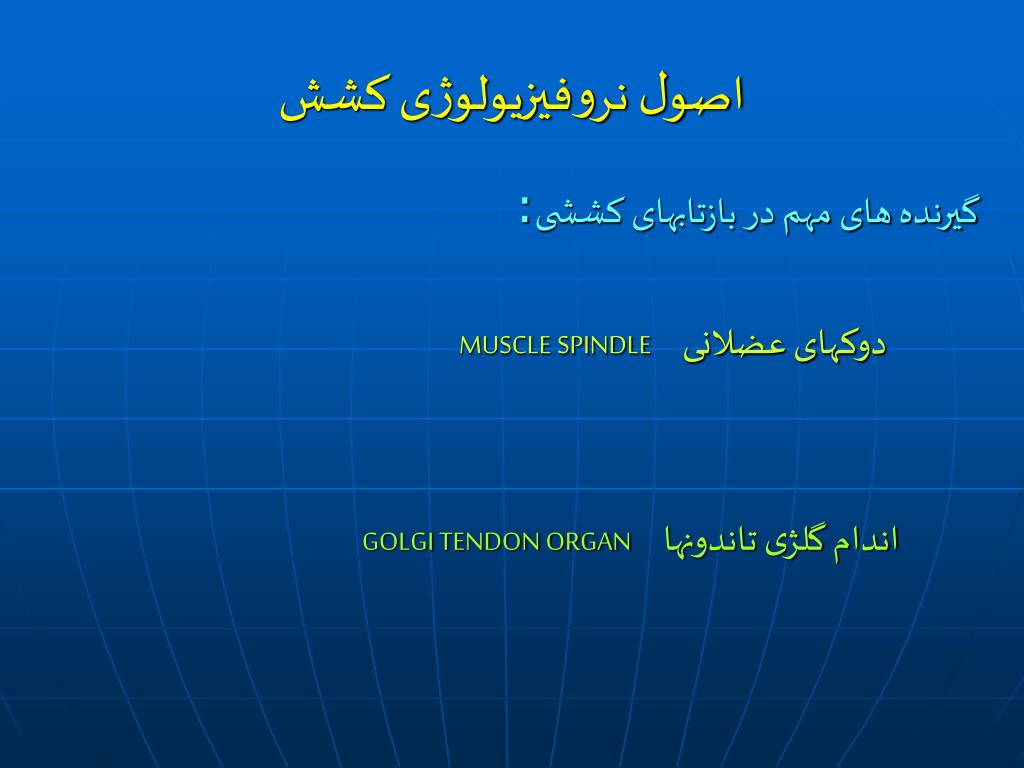 اصول نروفیزیولوژی کشش

گیرنده های مهم در بازتابهای کششی:

دوکهای عضلانی MUSCLE SPINDLE

اندام گلژی تاندونها GOLGI TENDON ORGAN